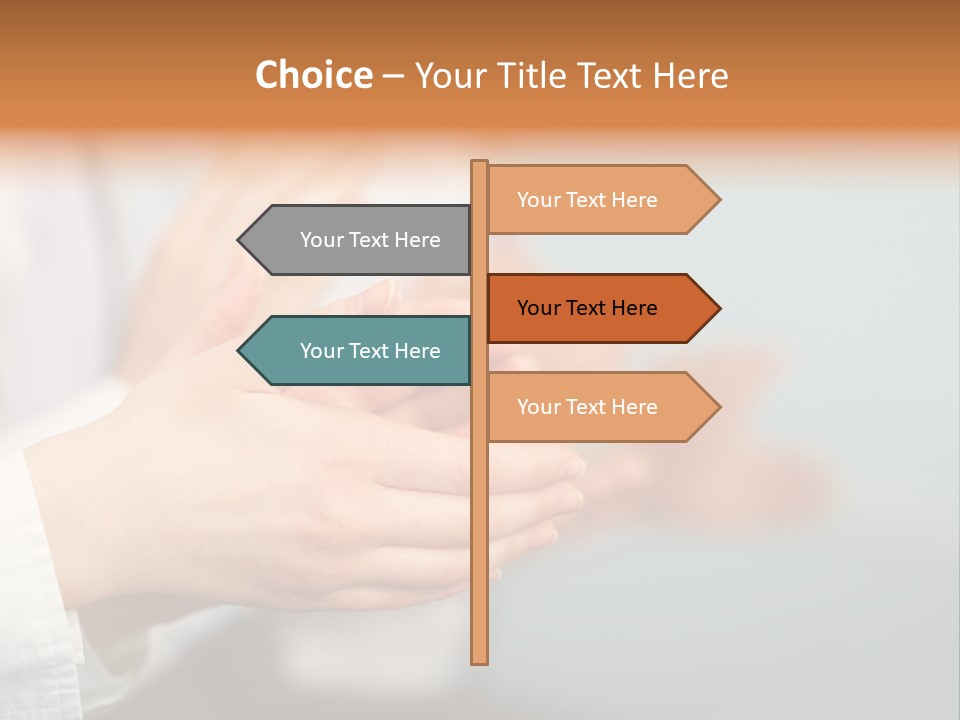 Choice – Your Title Text Here

Your Text Here

Your Text Here

Your Text Here

Your Text Here

Your Text Here